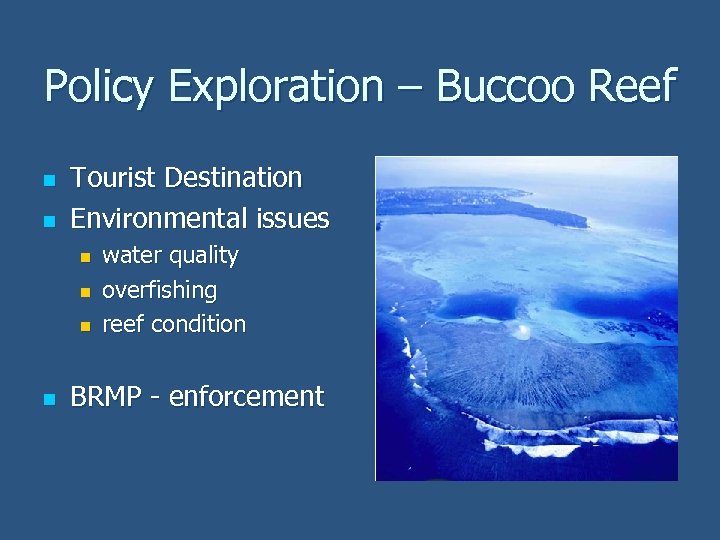 Policy Exploration – Buccoo Reef

- Tourist Destination
- Environmental issues
  - water quality
  - overfishing
  - reef condition

- BRMP - enforcement